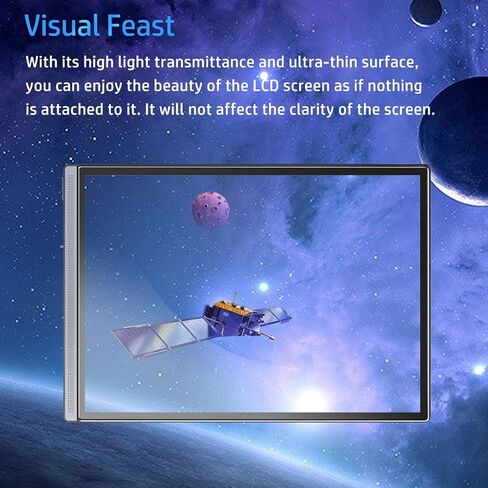 Visual Feast

With its high light transmittance and ultra-thin surface, you can enjoy the beauty of the LCD screen as if nothing is attached to it. It will not affect the clarity of the screen.